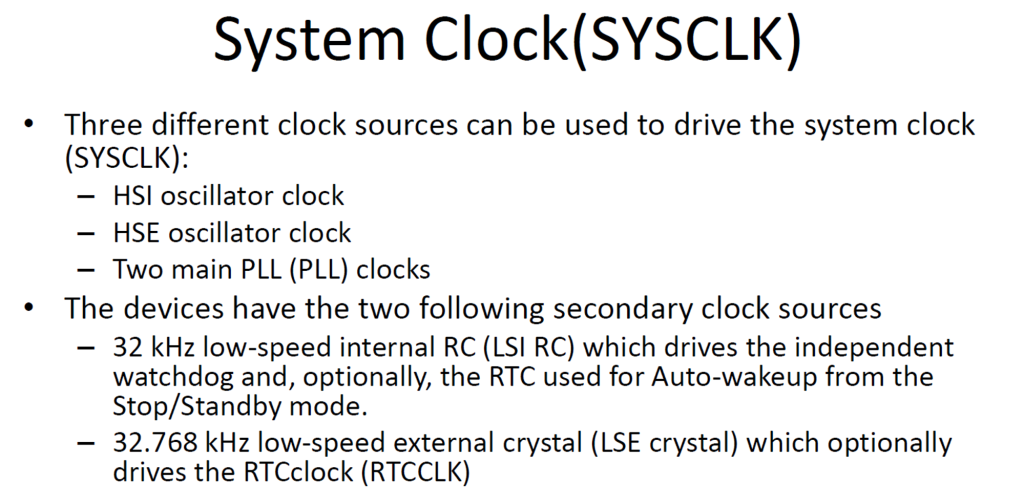 System Clock(SYSCLK)

• Three different clock sources can be used to drive the system clock (SYSCLK):
– HSI oscillator clock
– HSE oscillator clock
– Two main PLL (PLL) clocks

• The devices have the two following secondary clock sources
– 32 kHz low-speed internal RC (LSI RC) which drives the independent watchdog and, optionally, the RTC used for Auto-wakeup from the Stop/Standby mode.
– 32.768 kHz low-speed external crystal (LSE crystal) which optionally drives the RTCclock (RTCCLK)